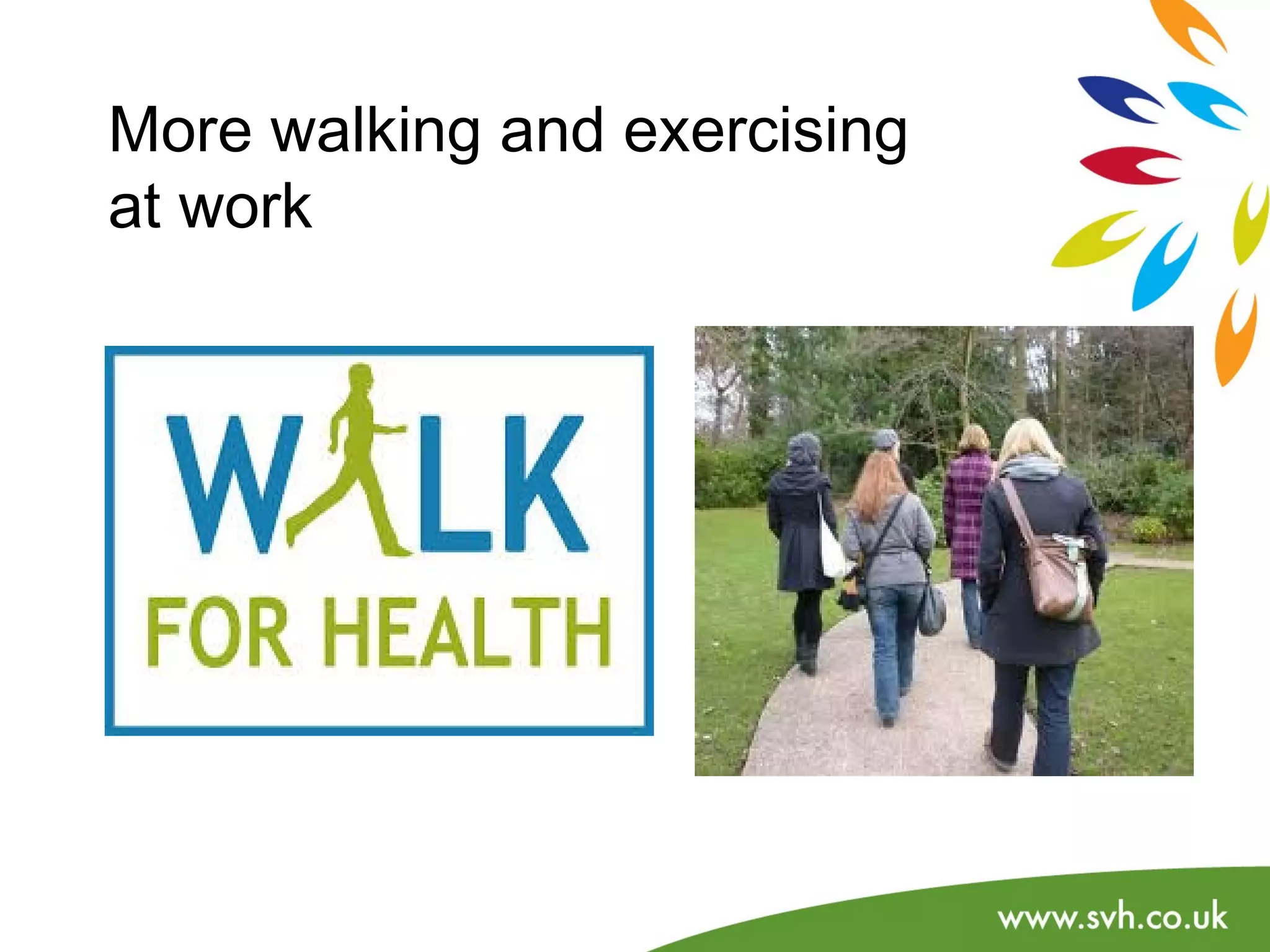 More walking and exercising at work

WALK
FOR HEALTH

www.svh.co.uk